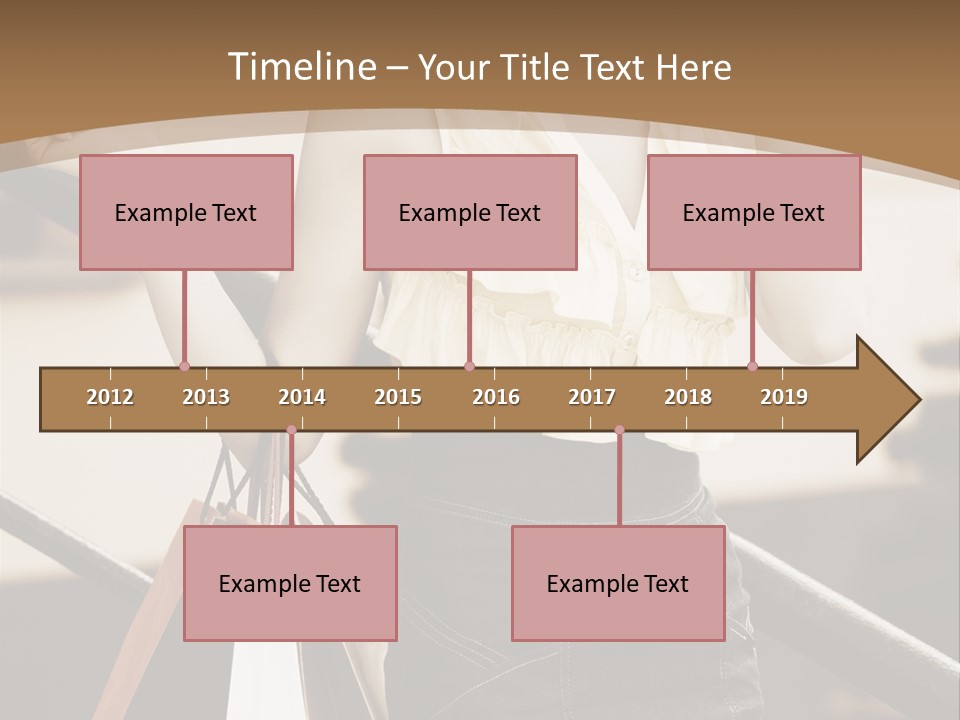 Timeline – Your Title Text Here

Example Text

Example Text

Example Text

2012 2013 2014 2015 2016 2017 2018 2019

Example Text

Example Text